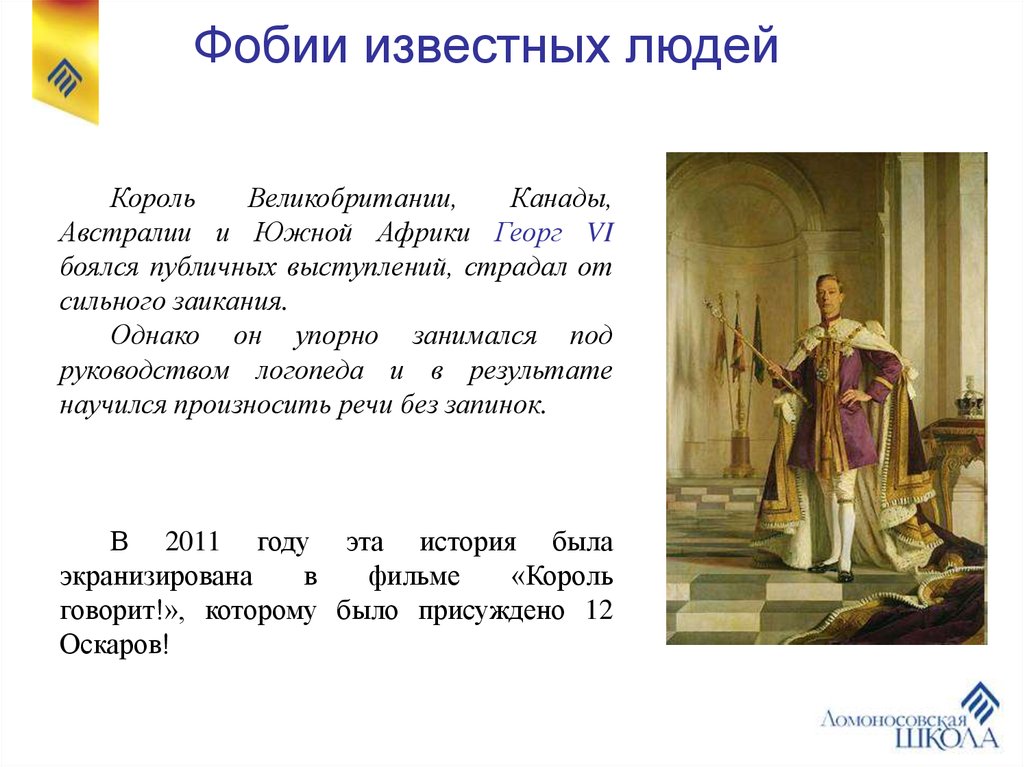 Фобии известных людей

Король Великобритании, Канады, Австралии и Южной Африки Георг VI боялся публичных выступлений, страдал от сильного заикания.

Однако он упорно занимался под руководством логопеда и в результате научился произносить речи без запинок.

В 2011 году эта история была экранизирована в фильме «Король говорит!», которому было присуждено 12 Оскаров!

Ломоносовская ШКОЛА